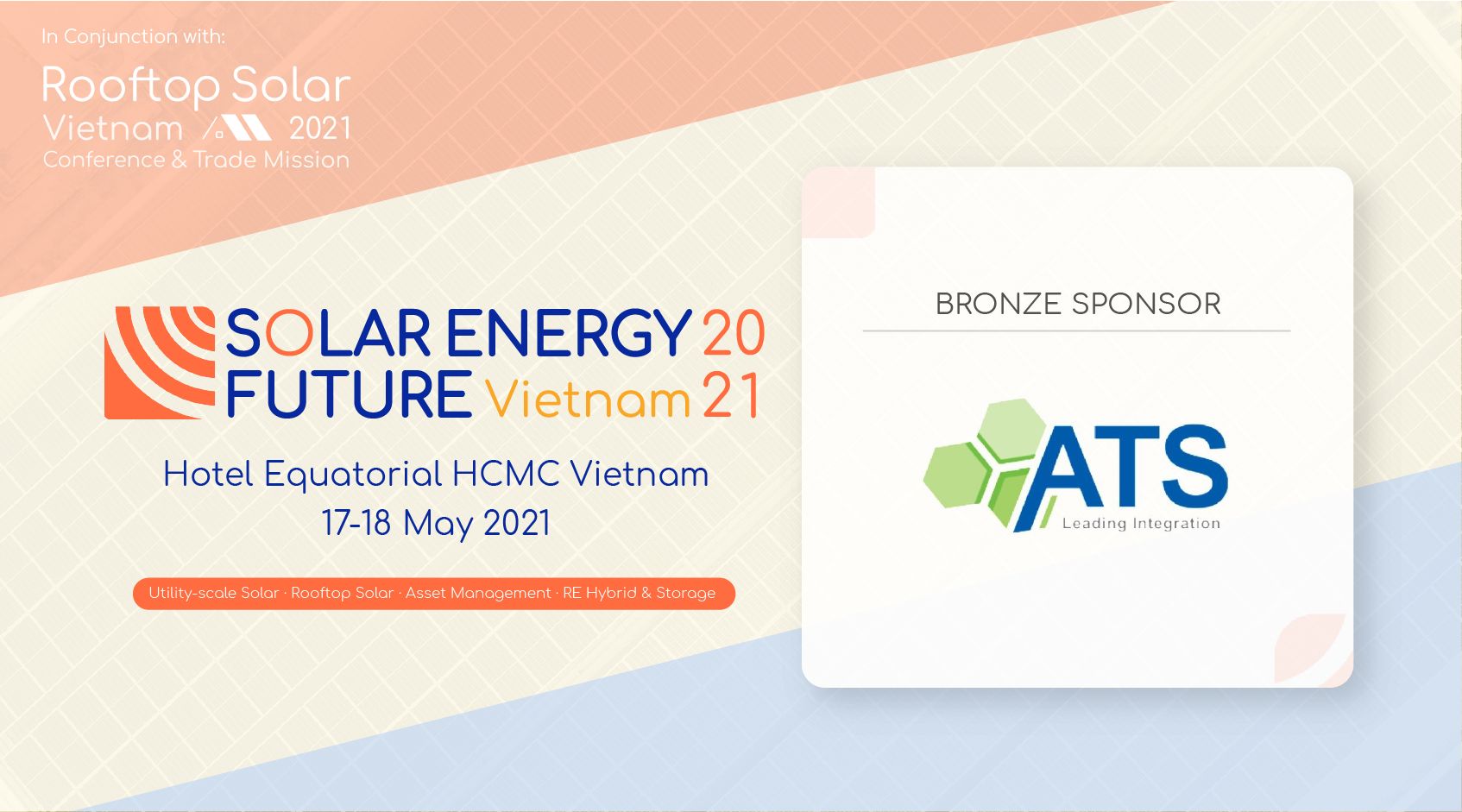 In Conjunction with:

Rooftop Solar
Vietnam 2021
Conference & Trade Mission

SOLAR ENERGY 20
FUTURE Vietnam 21

Hotel Equatorial HCMC Vietnam
17-18 May 2021

Utility-scale Solar · Rooftop Solar · Asset Management · RE Hybrid & Storage

BRONZE SPONSOR

ATS
Leading Integration